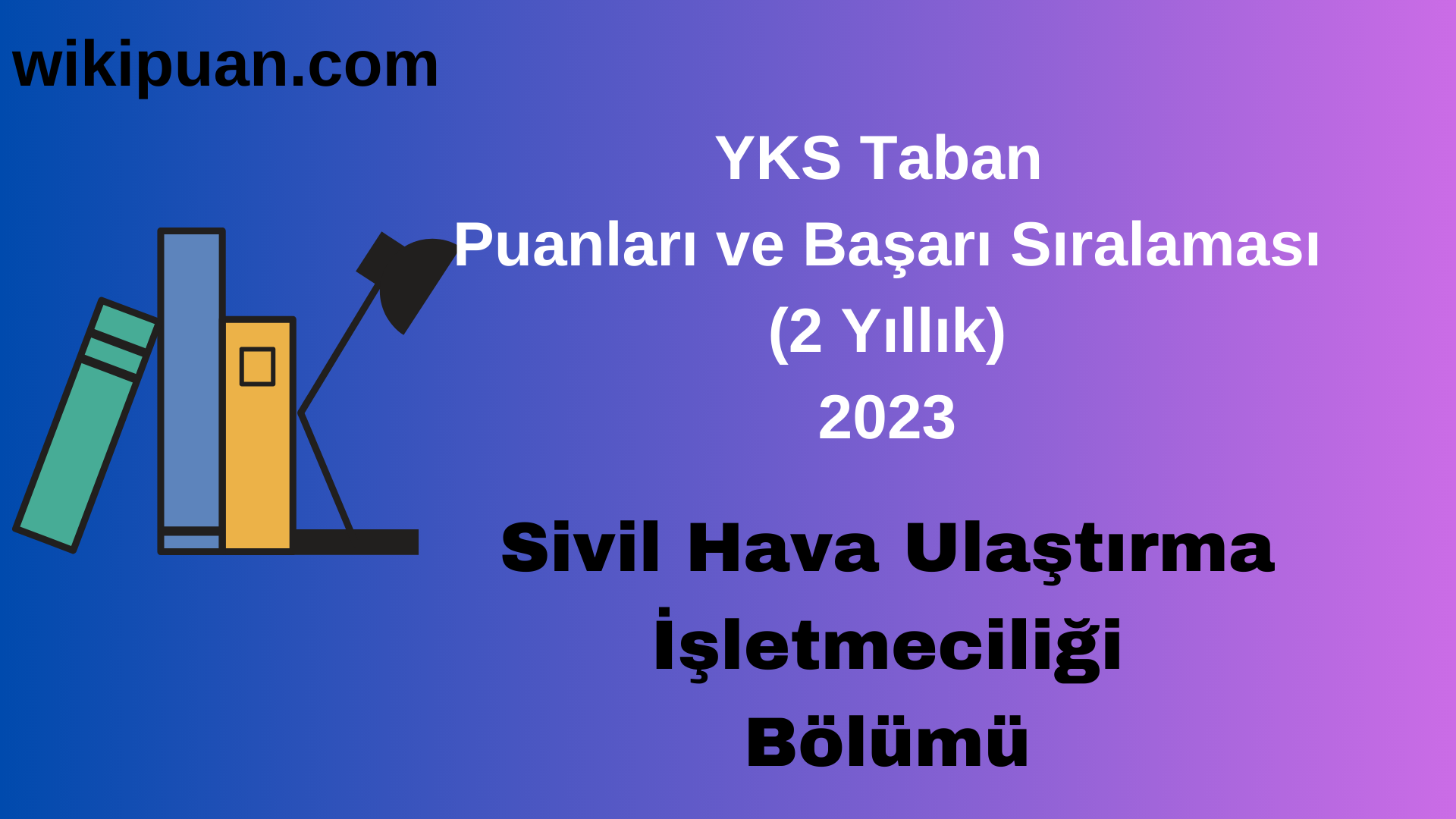 wikipuan.com

YKS Taban
Puanları ve Başarı Sıralaması
(2 Yıllık)
2023

Sivil Hava Ulaştırma
İşletmeciliği
Bölümü